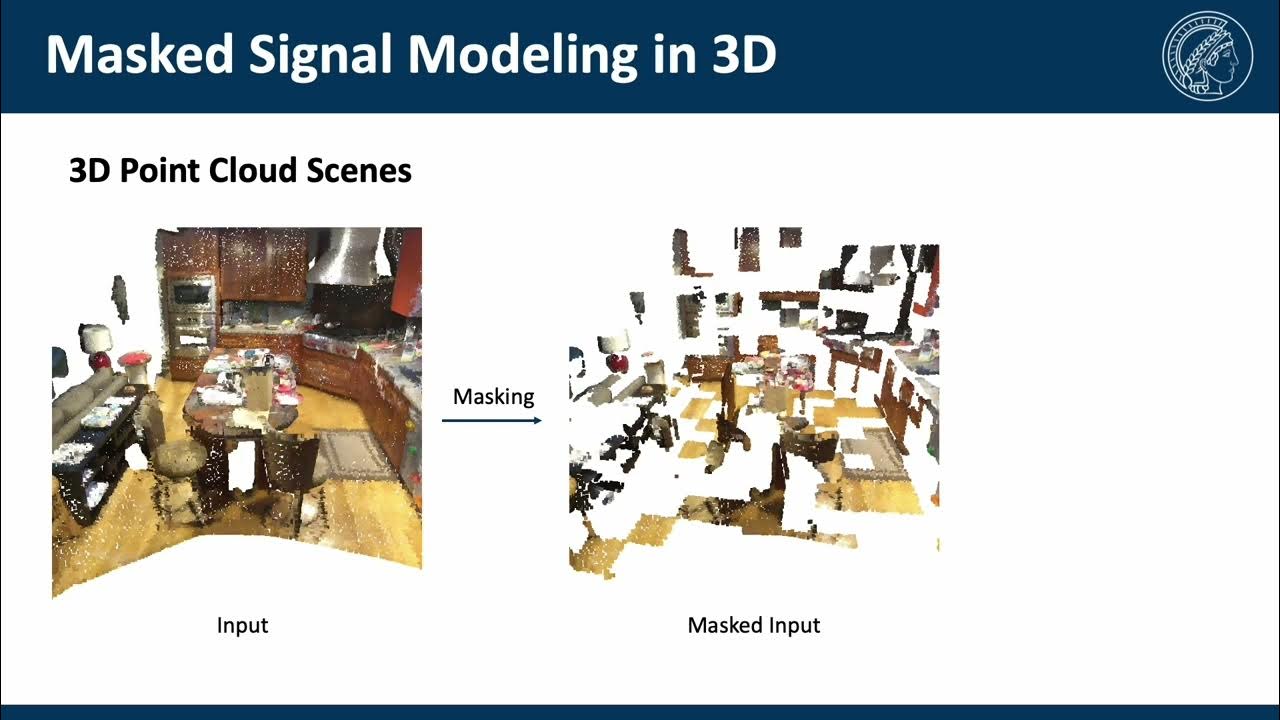 Masked Signal Modeling in 3D

3D Point Cloud Scenes

Masking

Input

Masked Input